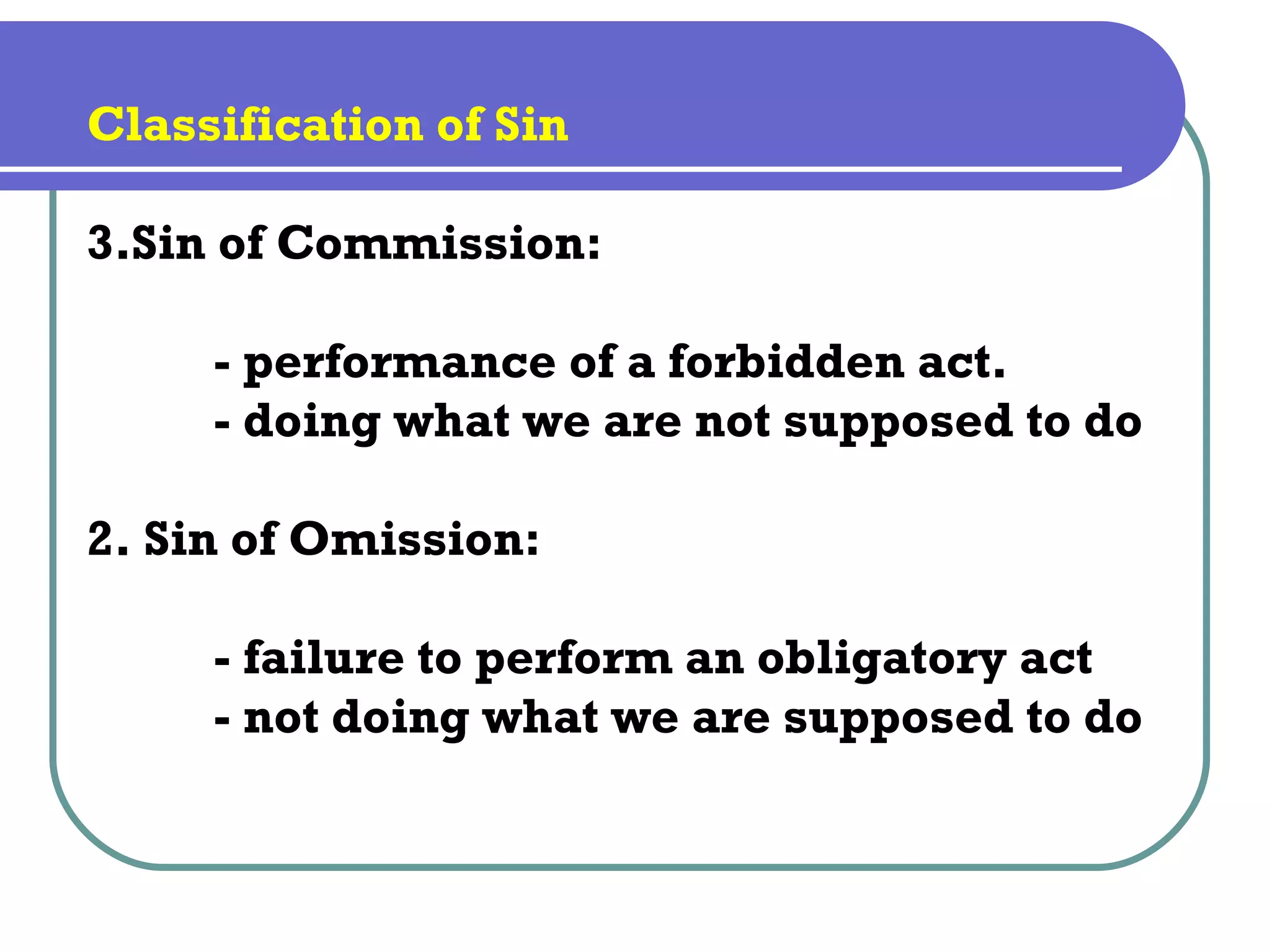 Classification of Sin

3.Sin of Commission:

- performance of a forbidden act.
- doing what we are not supposed to do

2. Sin of Omission:

- failure to perform an obligatory act
- not doing what we are supposed to do